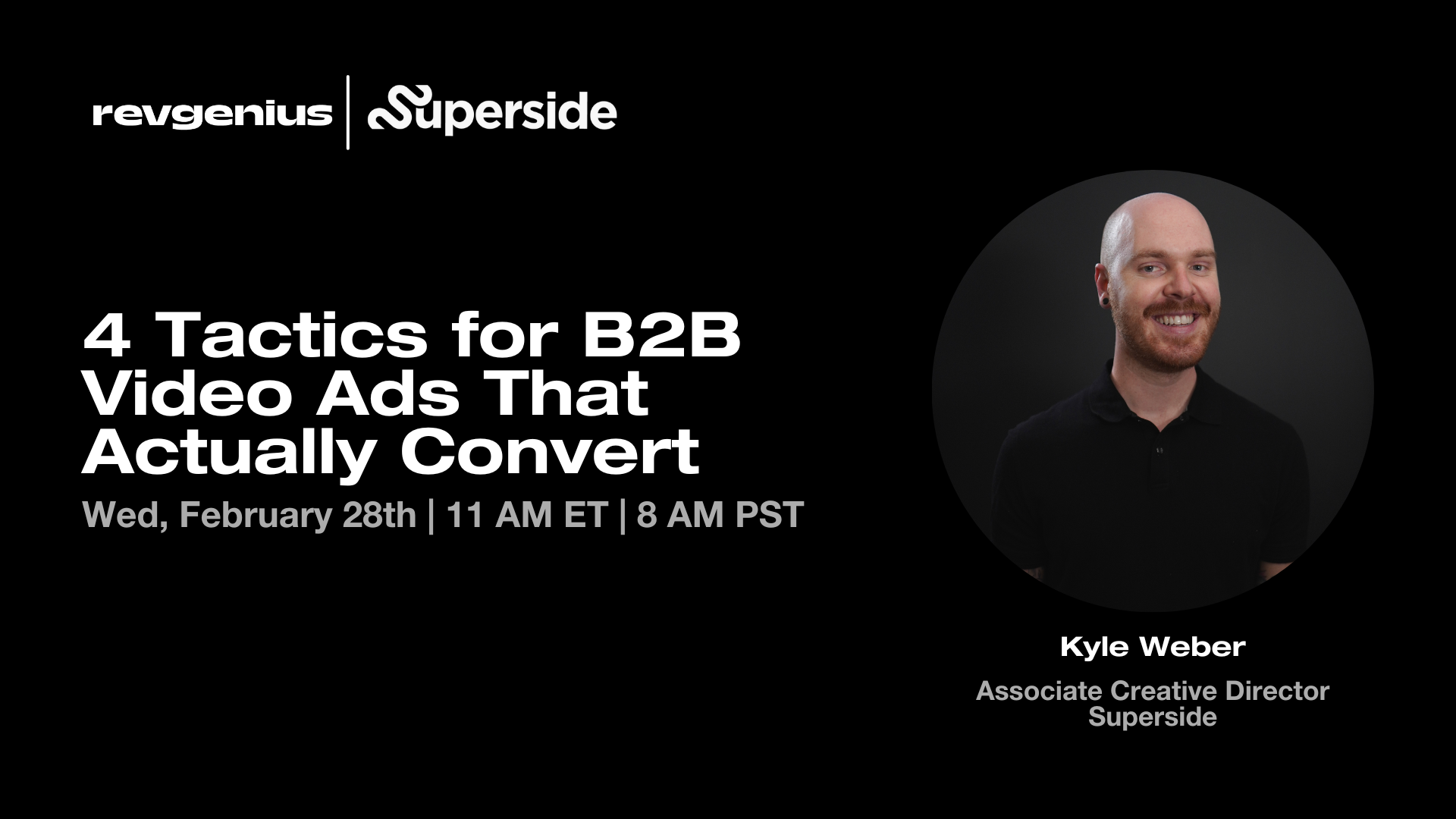 revgenius | Superside

4 Tactics for B2B Video Ads That Actually Convert

Wed, February 28th | 11 AM ET | 8 AM PST

Kyle Weber

Associate Creative Director
Superside